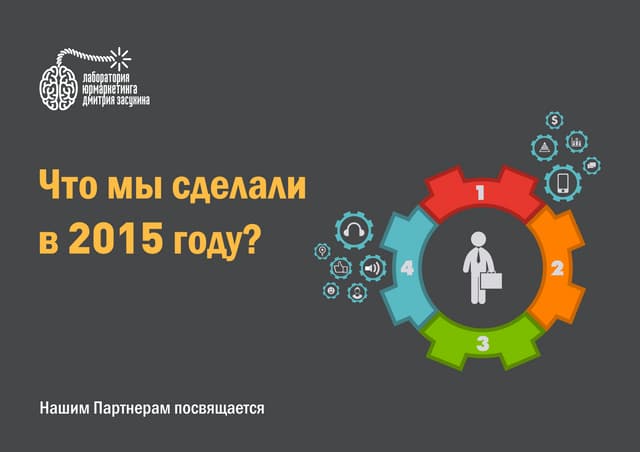 лаборатория юрмаркетинга дмитрия засухина

Что мы сделали в 2015 году?

1

2

3

4

$

Нашим Партнерам посвящается